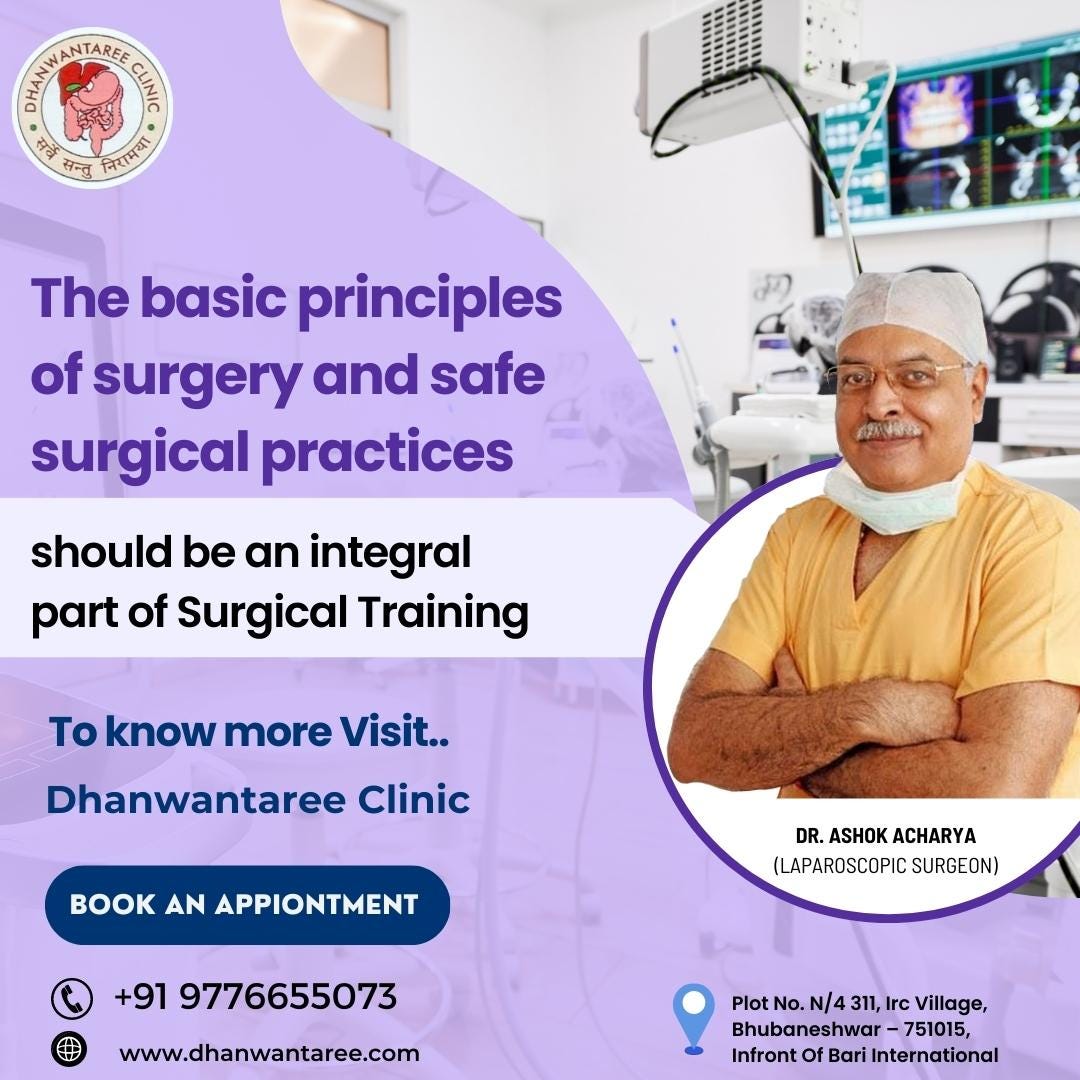 DHANWANTAREE CLINIC
सर्वे सन्तु निरामया

The basic principles of surgery and safe surgical practices

should be an integral part of Surgical Training

To know more Visit..

Dhanwantaree Clinic

BOOK AN APPIONTMENT

+91 9776655073

www.dhanwantaree.com

DR. ASHOK ACHARYA
(LAPAROSCOPIC SURGEON)

Plot No. N/4 311, Irc Village, Bhubaneshwar – 751015, Infront Of Bari International